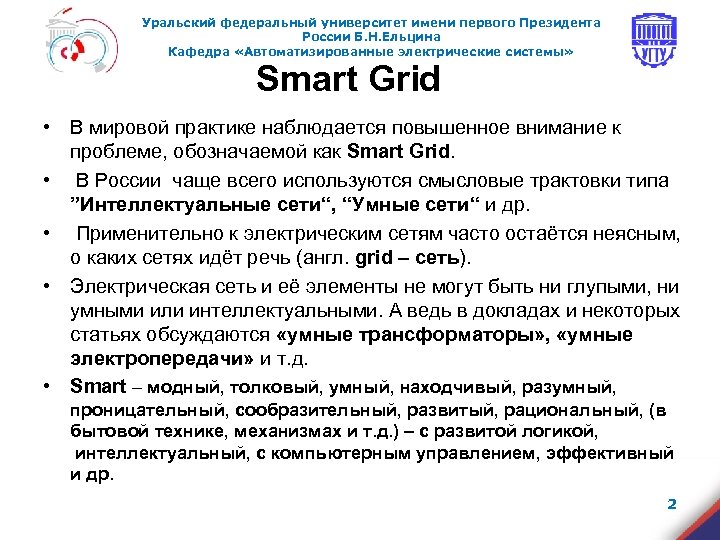 Уральский федеральный университет имени первого Президента России Б.Н.Ельцина
Кафедра «Автоматизированные электрические системы»

УГТУ

Smart Grid

• В мировой практике наблюдается повышенное внимание к проблеме, обозначаемой как Smart Grid.

• В России чаще всего используются смысловые трактовки типа ”Интеллектуальные сети“, “Умные сети“ и др.

• Применительно к электрическим сетям часто остаётся неясным, о каких сетях идёт речь (англ. grid – сеть).

• Электрическая сеть и её элементы не могут быть ни глупыми, ни умными или интеллектуальными. А ведь в докладах и некоторых статьях обсуждаются «умные трансформаторы», «умные электропередачи» и т.д.

• Smart – модный, толковый, умный, находчивый, разумный, проницательный, сообразительный, развитый, рациональный, (в бытовой технике, механизмах и т.д.) – с развитой логикой, интеллектуальный, с компьютерным управлением, эффективный и др.

2